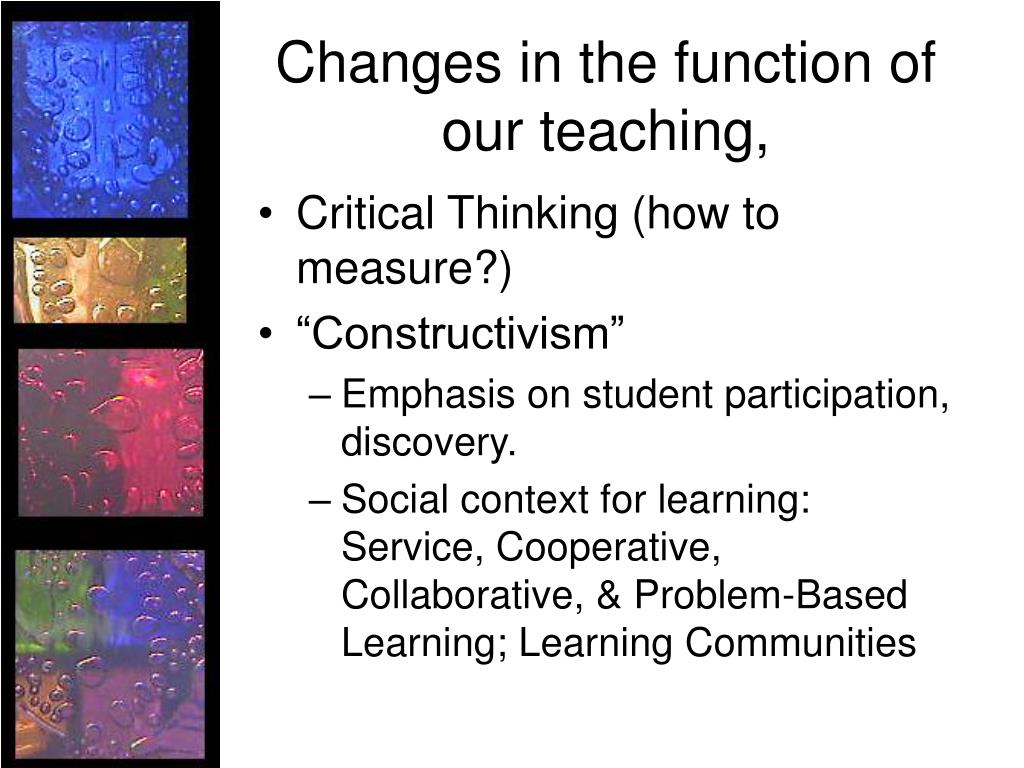 Changes in the function of our teaching,

• Critical Thinking (how to measure?)
• “Constructivism”
– Emphasis on student participation, discovery.
– Social context for learning: Service, Cooperative, Collaborative, & Problem-Based Learning; Learning Communities